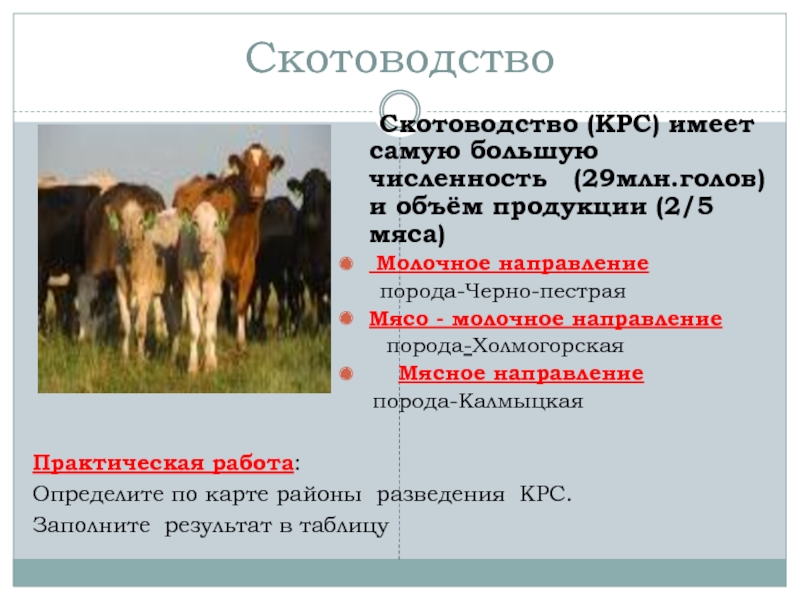 Скотоводство

Скотоводство (КРС) имеет самую большую численность (29млн.голов) и объём продукции (2/5 мяса)

Молочное направление
порода-Черно-пестрая

Мясо - молочное направление
порода-Холмогорская

Мясное направление
порода-Калмыцкая

Практическая работа:
Определите по карте районы разведения КРС.
Заполните результат в таблицу